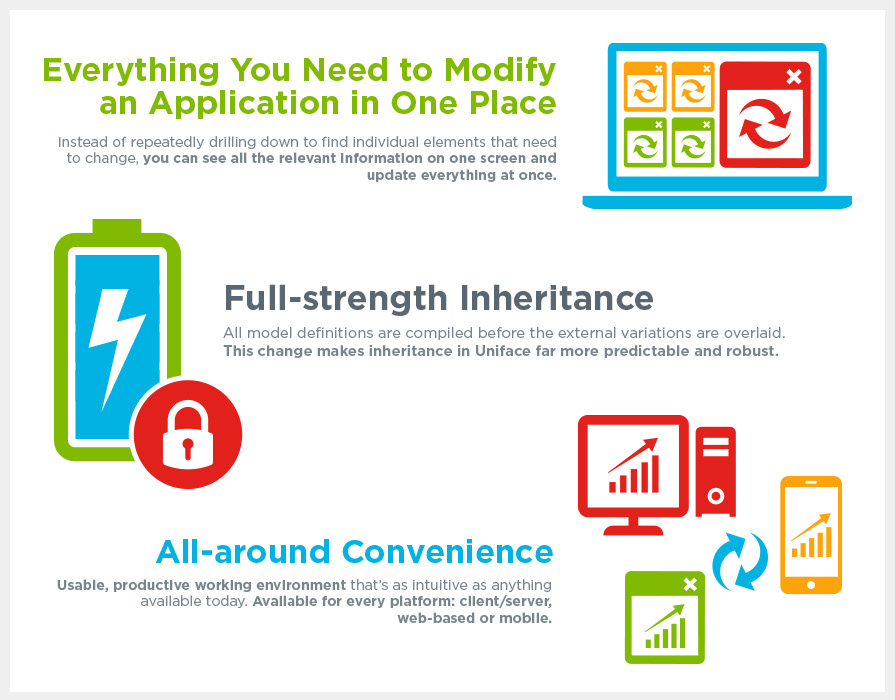 Everything You Need to Modify an Application in One Place

Instead of repeatedly drilling down to find individual elements that need to change, you can see all the relevant information on one screen and update everything at once.

Full-strength Inheritance

All model definitions are compiled before the external variations are overlaid. This change makes inheritance in Uniface far more predictable and robust.

All-around Convenience

Usable, productive working environment that's as intuitive as anything available today. Available for every platform: client/server, web-based or mobile.